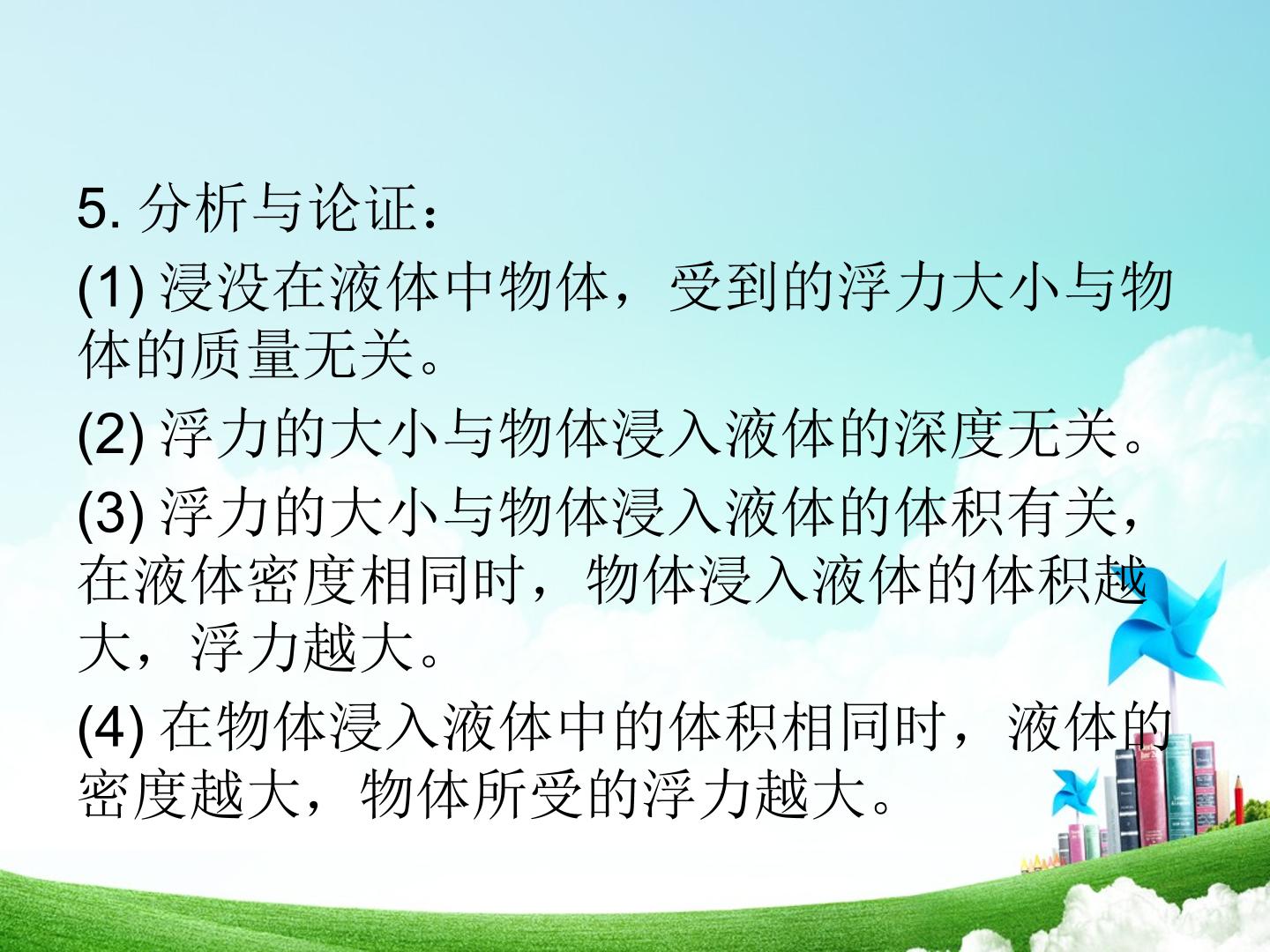 5. 分析与论证：

(1) 浸没在液体中物体，受到的浮力大小与物体的质量无关。

(2) 浮力的大小与物体浸入液体的深度无关。

(3) 浮力的大小与物体浸入液体的体积有关，在液体密度相同时，物体浸入液体的体积越大，浮力越大。

(4) 在物体浸入液体中的体积相同时，液体的密度越大，物体所受的浮力越大。